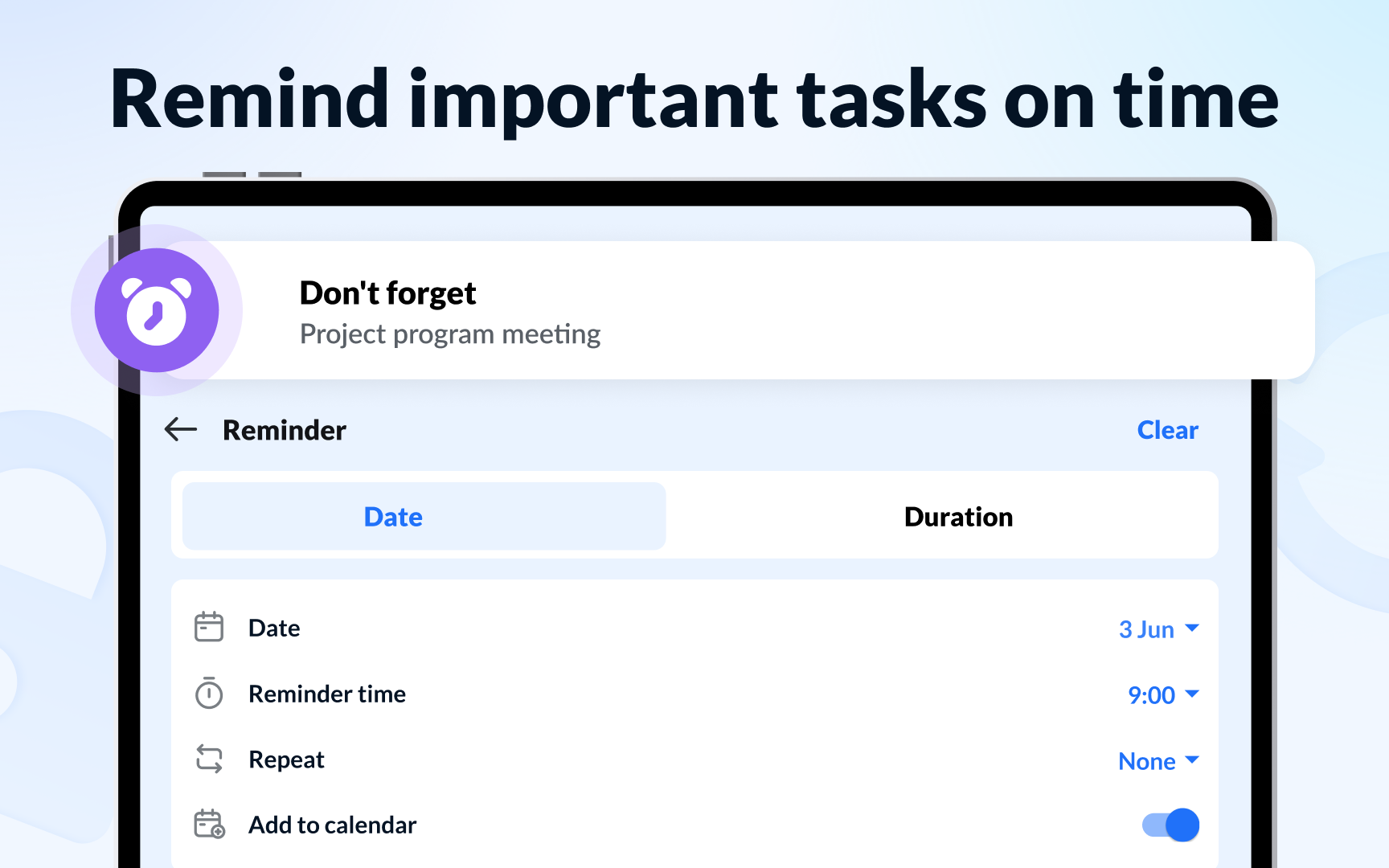 Remind important tasks on time

Don't forget
Project program meeting

Reminder
Clear

Date
Duration

Date
3 Jun

Reminder time
9:00

Repeat
None

Add to calendar